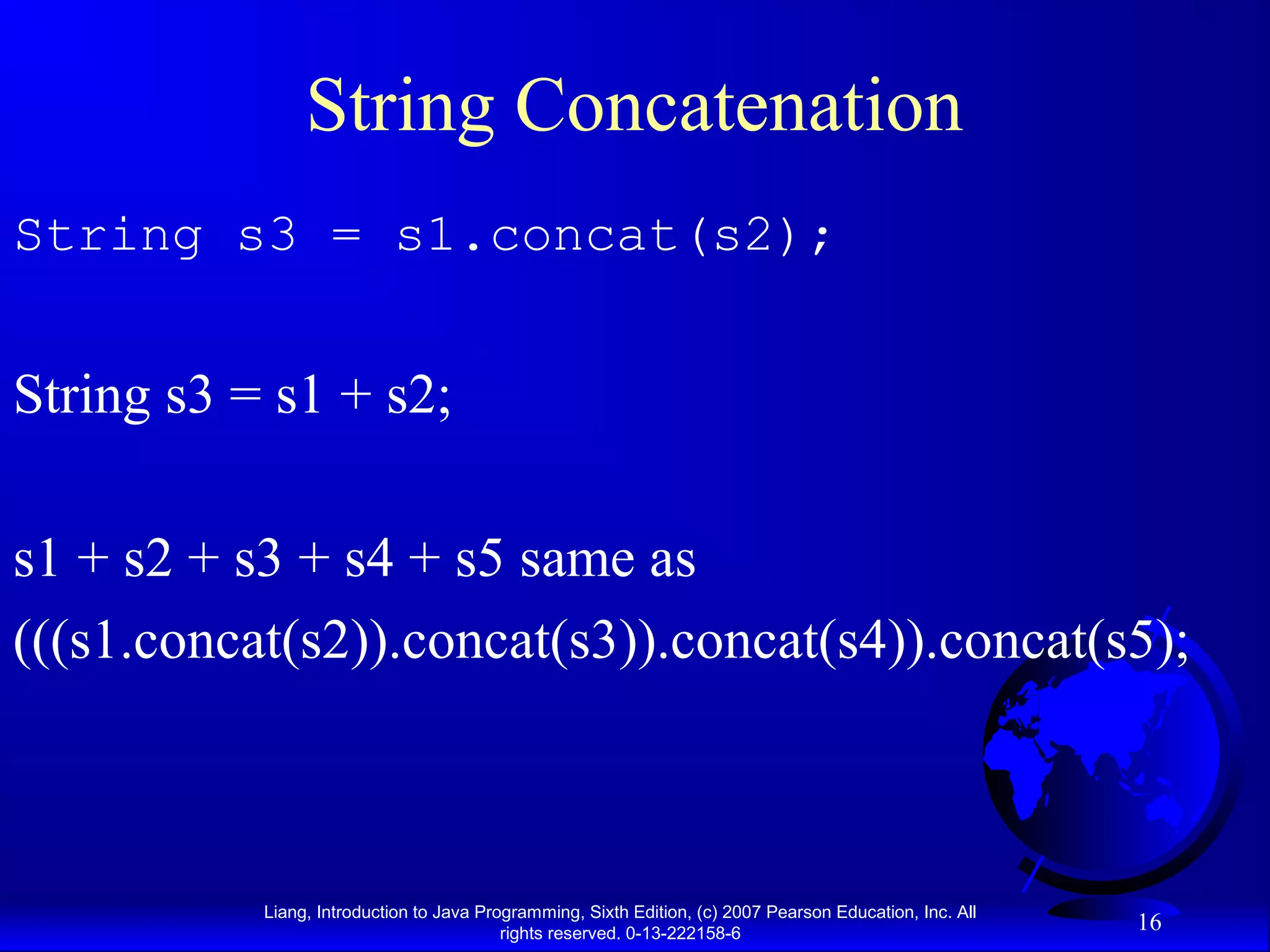 String Concatenation

String s3 = s1.concat(s2);

String s3 = s1 + s2;

s1 + s2 + s3 + s4 + s5 same as
(((s1.concat(s2)).concat(s3)).concat(s4)).concat(s5);

Liang, Introduction to Java Programming, Sixth Edition, (c) 2007 Pearson Education, Inc. All rights reserved. 0-13-222158-6

16